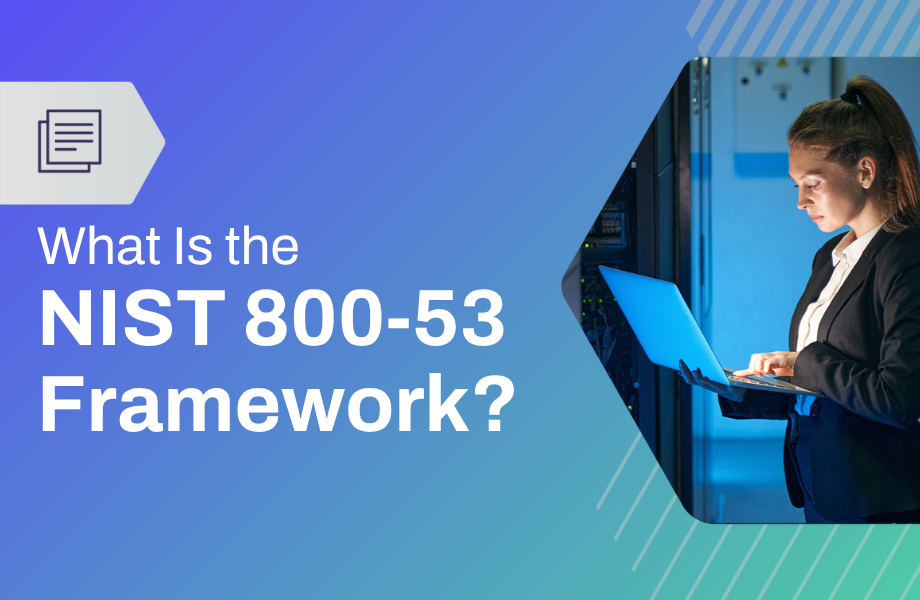 What Is the
NIST 800-53
Framework?